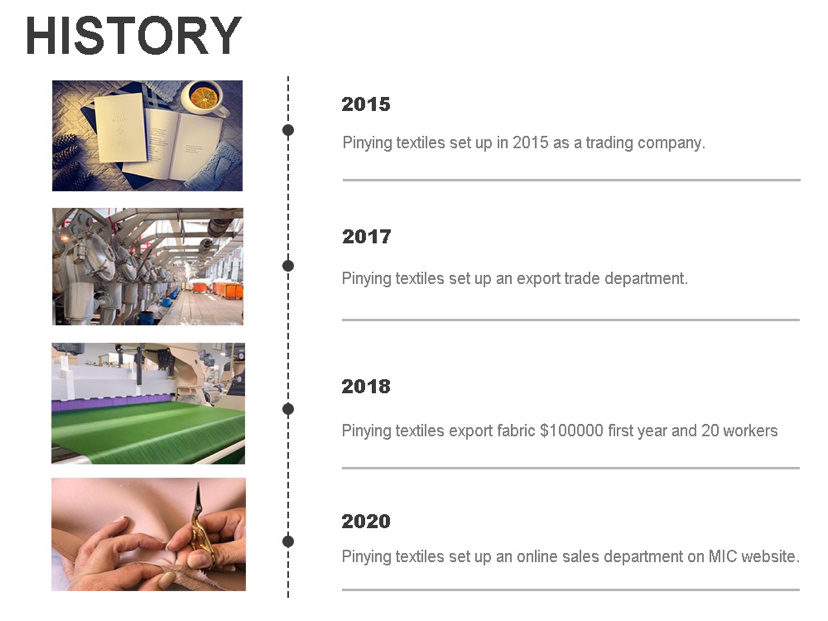 HISTORY

2015

Pinying textiles set up in 2015 as a trading company.

2017

Pinying textiles set up an export trade department.

2018

Pinying textiles export fabric \$100000 first year and 20 workers

2020

Pinying textiles set up an online sales department on MIC website.